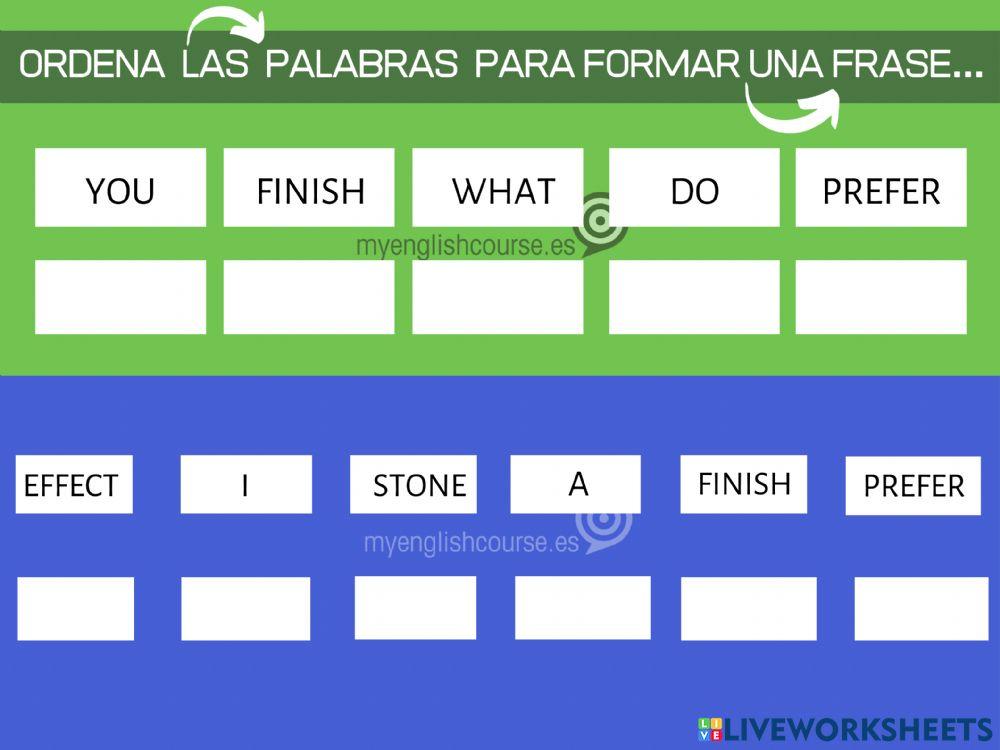 ORDENA LAS PALABRAS PARA FORMAR UNA FRASE...

YOU FINISH WHAT DO PREFER

myenglishcourse.es

EFFECT I STONE A FINISH PREFER

myenglishcourse.es

LIVEWORKSHEETS